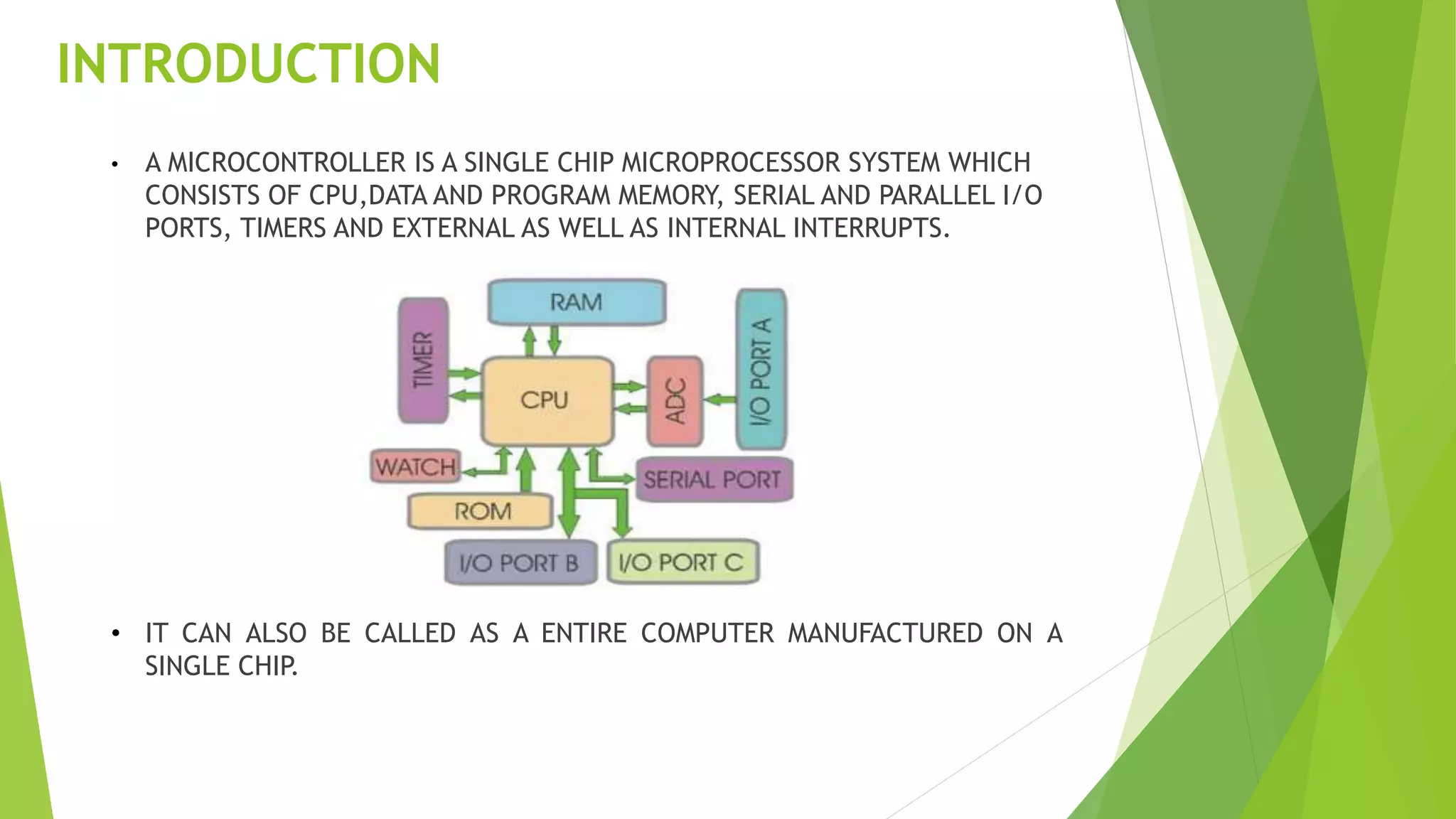 INTRODUCTION

• A MICROCONTROLLER IS A SINGLE CHIP MICROPROCESSOR SYSTEM WHICH CONSISTS OF CPU,DATA AND PROGRAM MEMORY, SERIAL AND PARALLEL I/O PORTS, TIMERS AND EXTERNAL AS WELL AS INTERNAL INTERRUPTS.

RAM
TIMER
CPU
ADC
I/O PORT A
WATCH
SERIAL PORT
ROM
I/O PORT B
I/O PORT C

• IT CAN ALSO BE CALLED AS A ENTIRE COMPUTER MANUFACTURED ON A SINGLE CHIP.